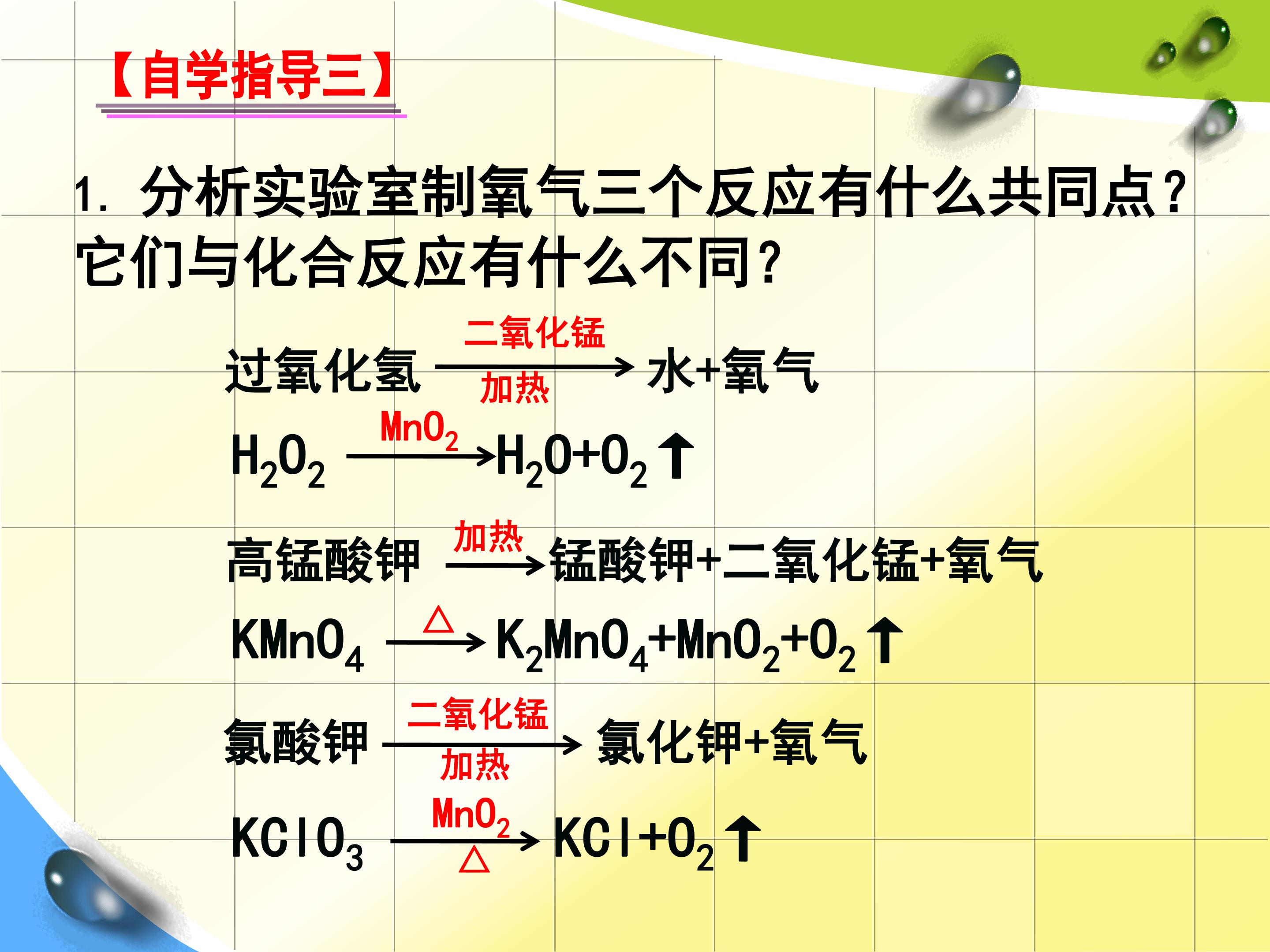 【自学指导三】

1.分析实验室制氧气三个反应有什么共同点？它们与化合反应有什么不同？

过氧化氢 $\xrightarrow[加热]{二氧化锰}$ 水+氧气

$H_2O_2 \xrightarrow{MnO_2} H_2O+O_2\uparrow$

高锰酸钾 $\xrightarrow{加热}$ 锰酸钾+二氧化锰+氧气

$KMnO_4 \xrightarrow{\triangle} K_2MnO_4+MnO_2+O_2\uparrow$

氯酸钾 $\xrightarrow[加热]{二氧化锰}$ 氯化钾+氧气

$KClO_3 \xrightarrow[\triangle]{MnO_2} KCl+O_2\uparrow$